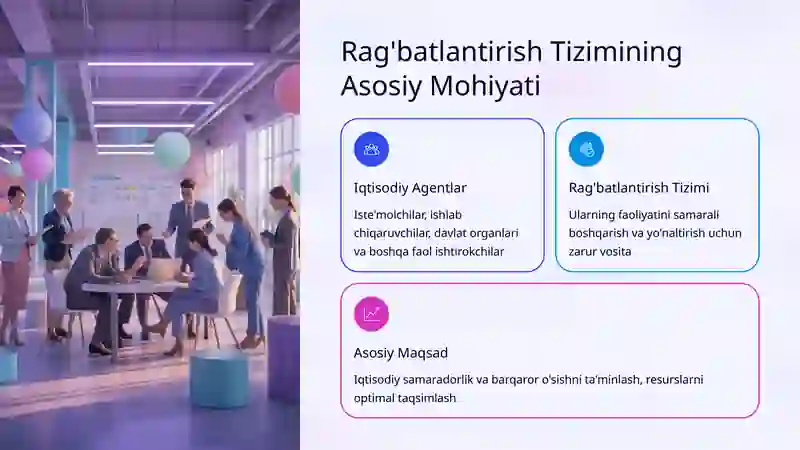 Rag'batlantirish Tizimining Asosiy Mohiyati

Iqtisodiy Agentlar

Iste'molchilar, ishlab chiqaruvchilar, davlat organlari va boshqa faol ishtirokchilar

Rag'batlantirish Tizimi

Ularning faoliyatini samarali boshqarish va yo'naltirish uchun zarur vosita

Asosiy Maqsad

Iqtisodiy samaradorlik va barqaror o'sishni ta'minlash, resurslarni optimal taqsimlash